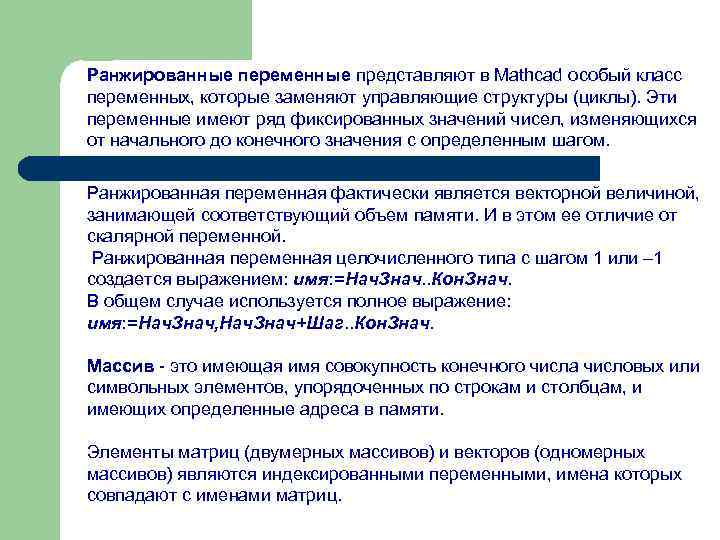 Ранжированные переменные представляют в Mathcad особый класс переменных, которые заменяют управляющие структуры (циклы). Эти переменные имеют ряд фиксированных значений чисел, изменяющихся от начального до конечного значения с определенным шагом.

Ранжированная переменная фактически является векторной величиной, занимающей соответствующий объем памяти. И в этом ее отличие от скалярной переменной.
Ранжированная переменная целочисленного типа с шагом 1 или –1 создается выражением: имя:=НачЗнач..КонЗнач.
В общем случае используется полное выражение:
имя:=НачЗнач,НачЗнач+Шаг..КонЗнач.

Массив - это имеющая имя совокупность конечного числа числовых или символьных элементов, упорядоченных по строкам и столбцам, и имеющих определенные адреса в памяти.

Элементы матриц (двумерных массивов) и векторов (одномерных массивов) являются индексированными переменными, имена которых совпадают с именами матриц.